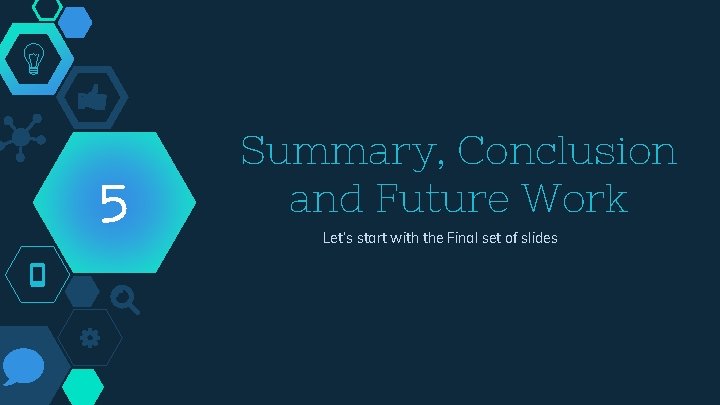 5

Summary, Conclusion and Future Work

Let's start with the Final set of slides